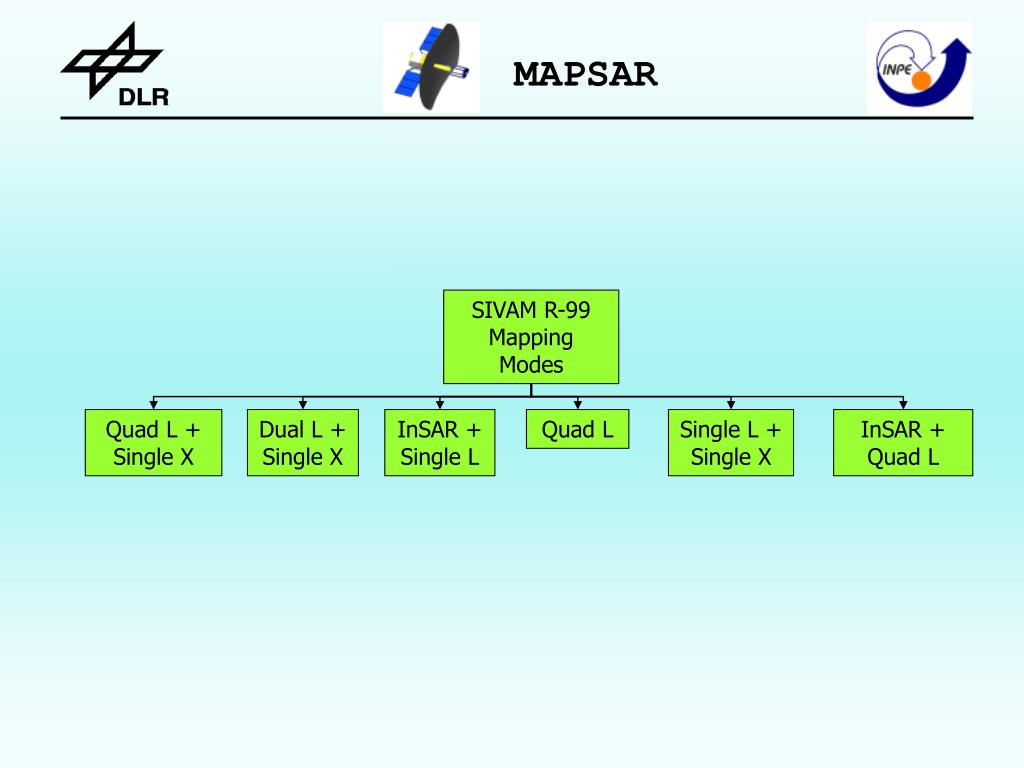 DLR

MAPSAR

INPE

SIVAM R-99 Mapping Modes

Quad L + Single X

Dual L + Single X

InSAR + Single L

Quad L

Single L + Single X

InSAR + Quad L